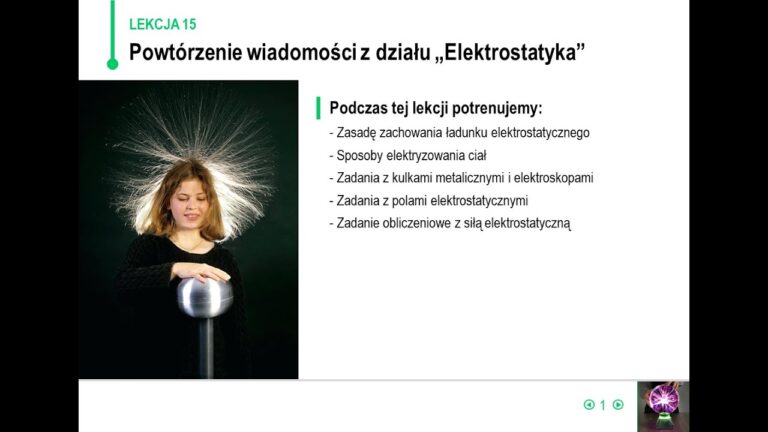 LEKCJA 15

Powtórzenie wiadomości z działu „Elektrostatyka”

Podczas tej lekcji potrenujemy:

- Zasadę zachowania ładunku elektrostatycznego
- Sposoby elektryzowania ciał
- Zadania z kulkami metalicznymi i elektroskopami
- Zadania z polami elektrostatycznymi
- Zadanie obliczeniowe z siłą elektrostatyczną

1